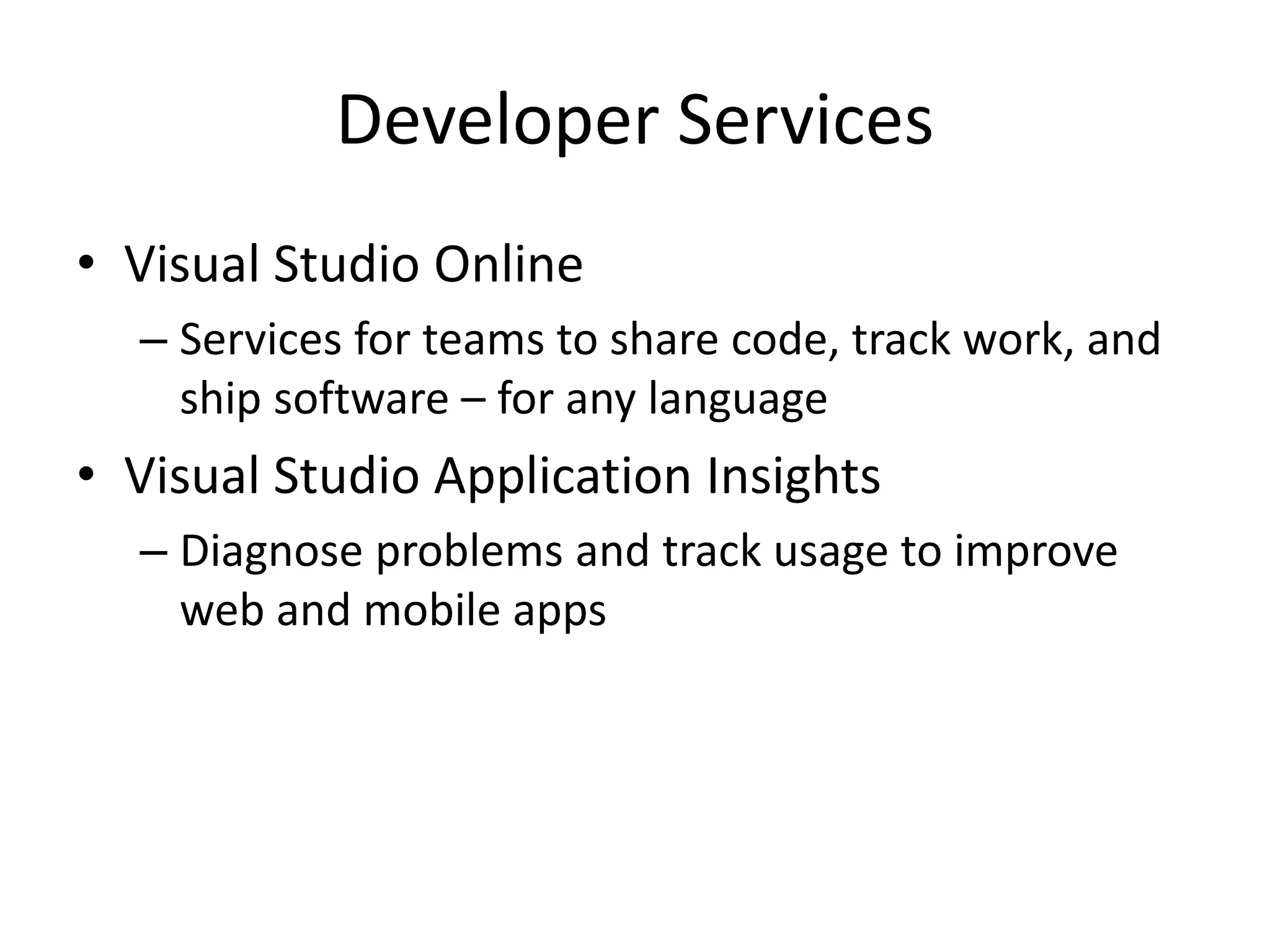 Developer Services

• Visual Studio Online
– Services for teams to share code, track work, and ship software – for any language
• Visual Studio Application Insights
– Diagnose problems and track usage to improve web and mobile apps